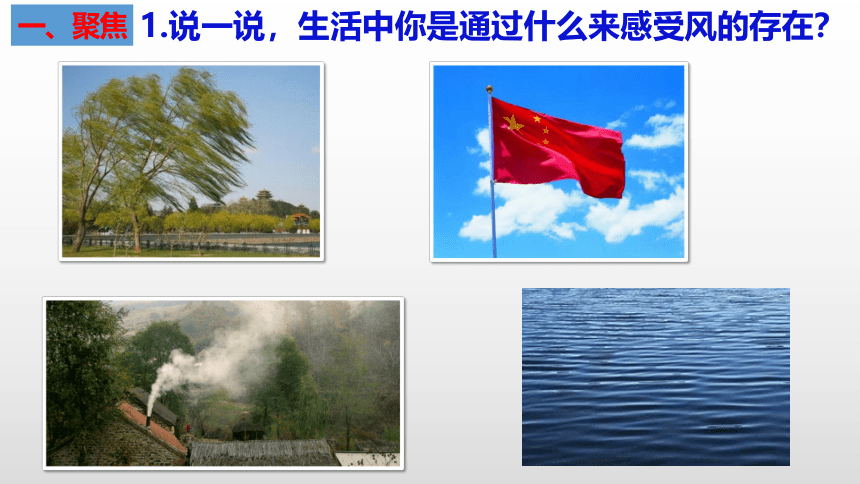 一、聚焦 1.说一说，生活中你是通过什么来感受风的存在？